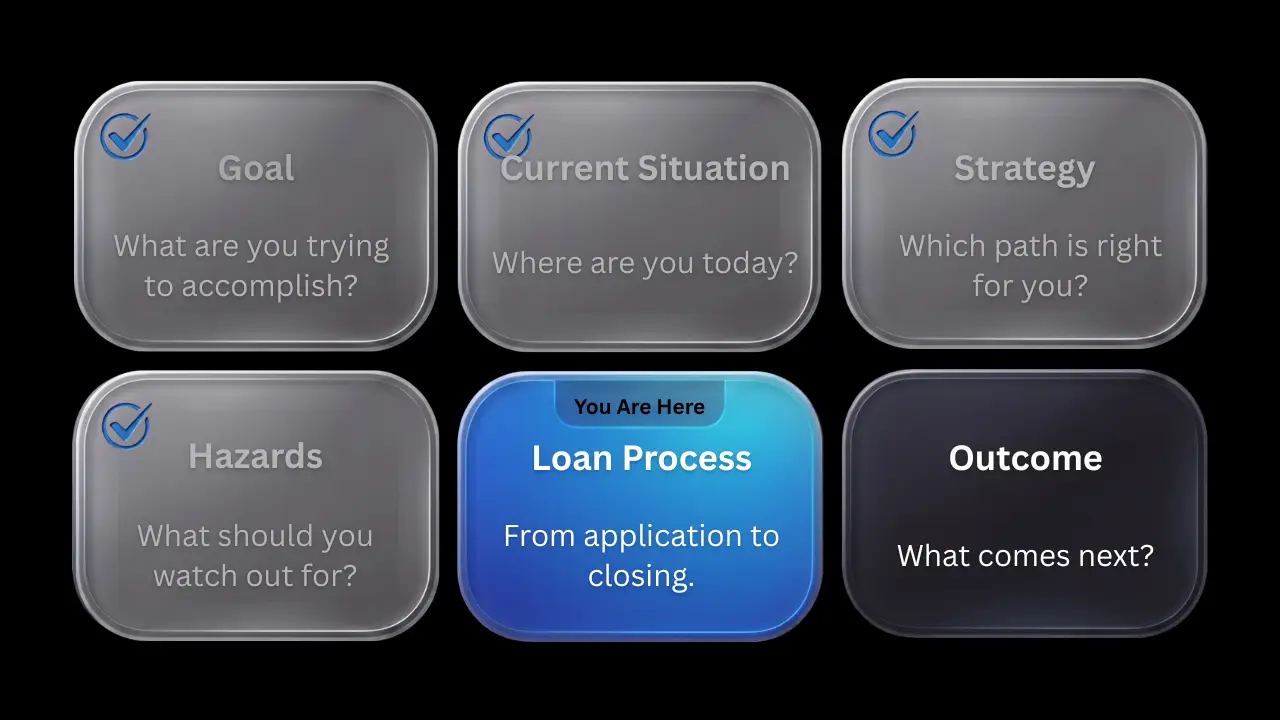 Goal

What are you trying to accomplish?

Current Situation

Where are you today?

Strategy

Which path is right for you?

Hazards

What should you watch out for?

You Are Here

Loan Process

From application to closing.

Outcome

What comes next?